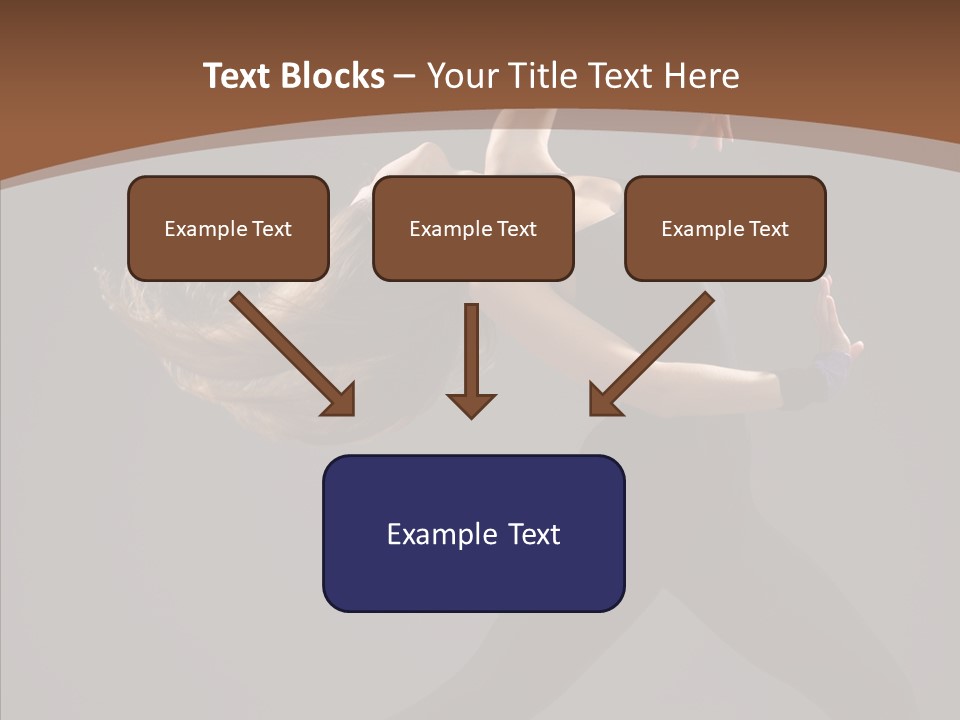 Text Blocks – Your Title Text Here

Example Text

Example Text

Example Text

Example Text